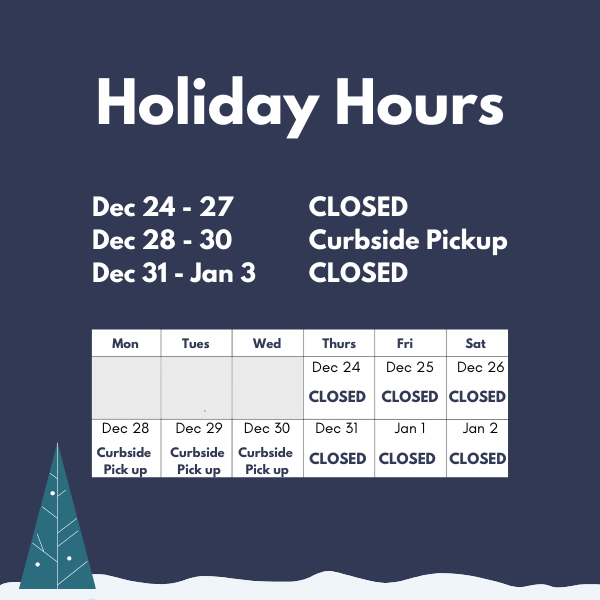 Holiday Hours

Dec 24 - 27 CLOSED
Dec 28 - 30 Curbside Pickup
Dec 31 - Jan 3 CLOSED

| Mon | Tues | Wed | Thurs | Fri | Sat |
|---|---|---|---|---|---|
| | | | Dec 24 CLOSED | Dec 25 CLOSED | Dec 26 CLOSED |
| Dec 28 Curbside Pick up | Dec 29 Curbside Pick up | Dec 30 Curbside Pick up | Dec 31 CLOSED | Jan 1 CLOSED | Jan 2 CLOSED |